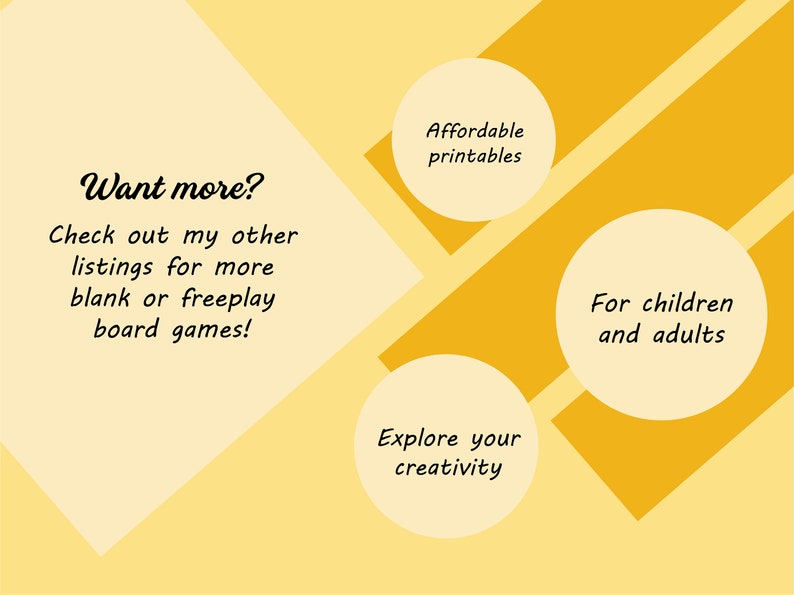 Want more?

Check out my other listings for more blank or freeplay board games!

Affordable printables

For children and adults

Explore your creativity